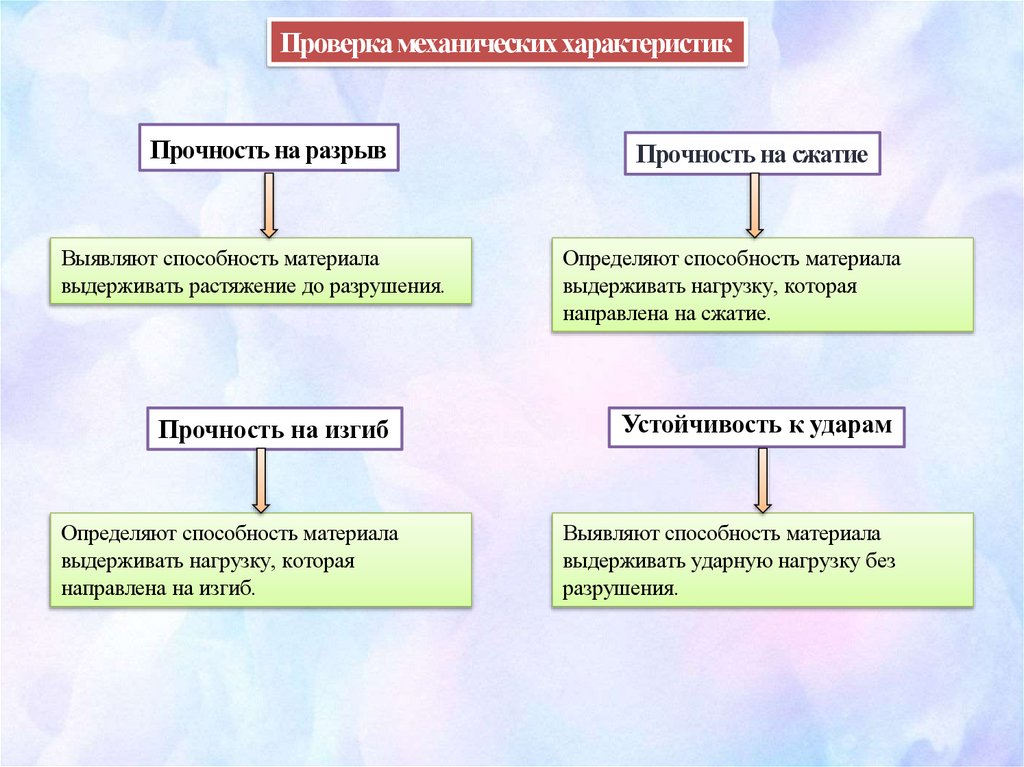 Проверка механических характеристик

Прочность на разрыв

Выявляют способность материала выдерживать растяжение до разрушения.

Прочность на сжатие

Определяют способность материала выдерживать нагрузку, которая направлена на сжатие.

Прочность на изгиб

Определяют способность материала выдерживать нагрузку, которая направлена на изгиб.

Устойчивость к ударам

Выявляют способность материала выдерживать ударную нагрузку без разрушения.